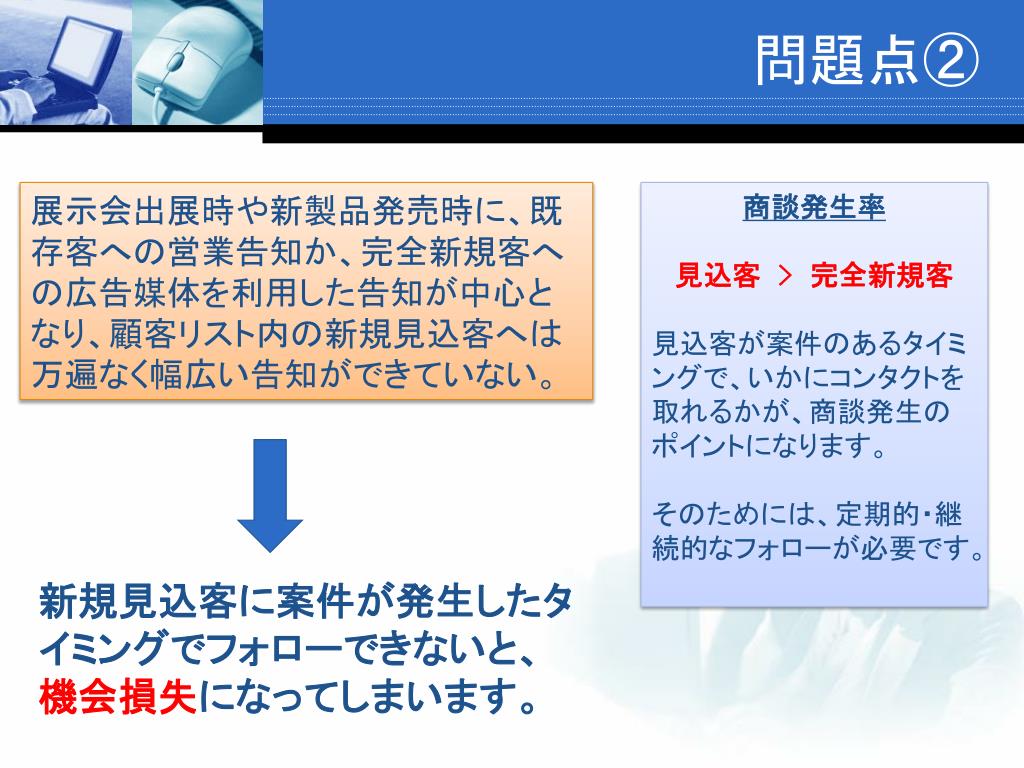 問題点②

展示会出展時や新製品発売時に、既存客への営業告知か、完全新規客への広告媒体を利用した告知が中心となり、顧客リスト内の新規見込客へは万遍なく幅広い告知ができていない。

新規見込客に案件が発生したタイミングでフォローできないと、機会損失になってしまいます。

商談発生率

見込客 ＞ 完全新規客

見込客が案件のあるタイミングで、いかにコンタクトを取れるかが、商談発生のポイントになります。

そのためには、定期的・継続的なフォローが必要です。